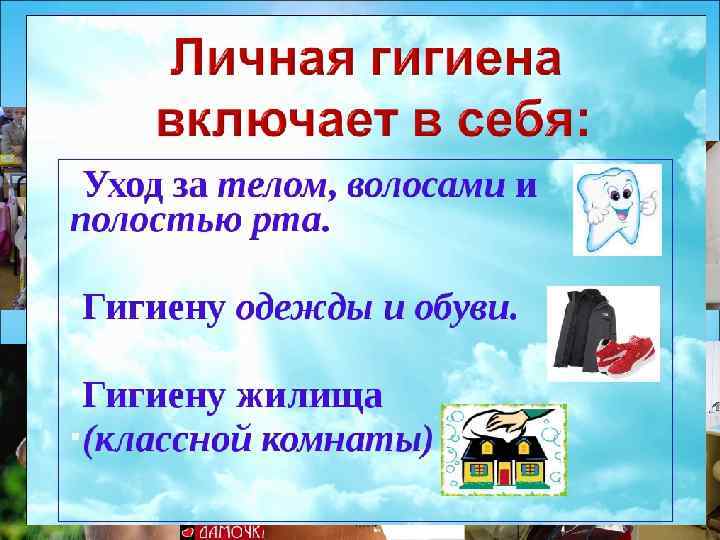 Личная гигиена включает в себя:

Уход за телом, волосами и полостью рта.

Гигиену одежды и обуви.

Гигиену жилища (классной комнаты)

ДАМОЧК